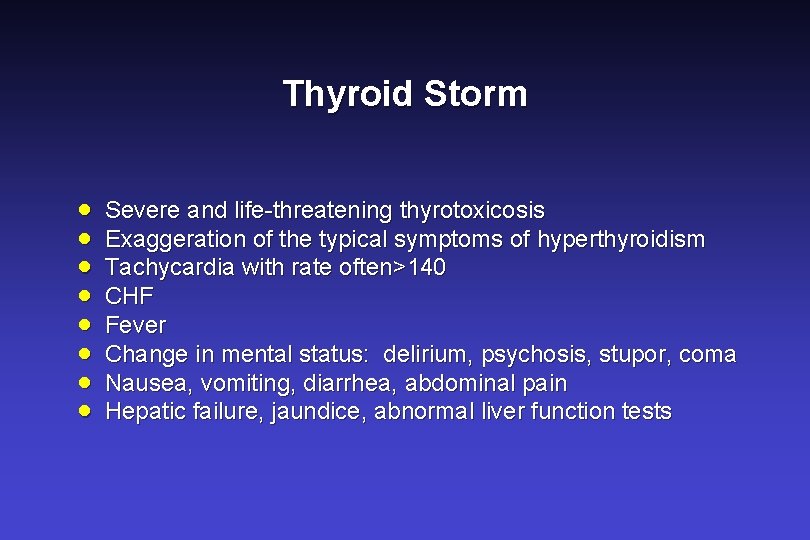 Thyroid Storm

- Severe and life-threatening thyrotoxicosis
- Exaggeration of the typical symptoms of hyperthyroidism
- Tachycardia with rate often>140
- CHF
- Fever
- Change in mental status: delirium, psychosis, stupor, coma
- Nausea, vomiting, diarrhea, abdominal pain
- Hepatic failure, jaundice, abnormal liver function tests